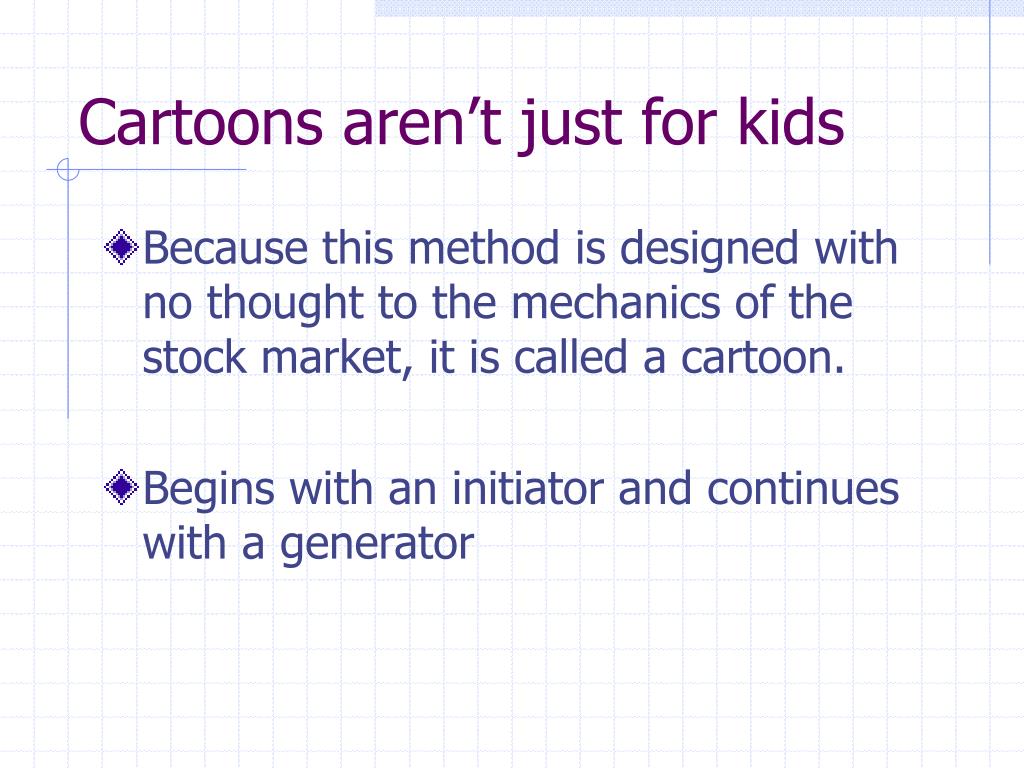 Cartoons aren’t just for kids

Because this method is designed with no thought to the mechanics of the stock market, it is called a cartoon.

Begins with an initiator and continues with a generator